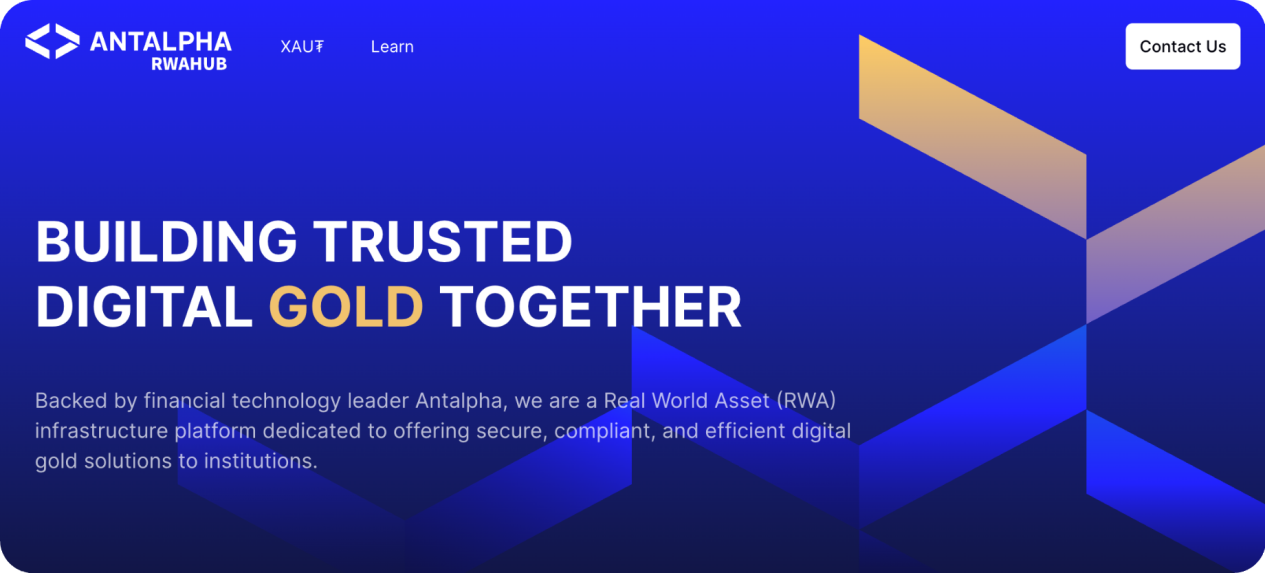 ANTALPHA
RWAHUB

XAU₮

Learn

Contact Us

BUILDING TRUSTED DIGITAL GOLD TOGETHER

Backed by financial technology leader Antalpha, we are a Real World Asset (RWA) infrastructure platform dedicated to offering secure, compliant, and efficient digital gold solutions to institutions.